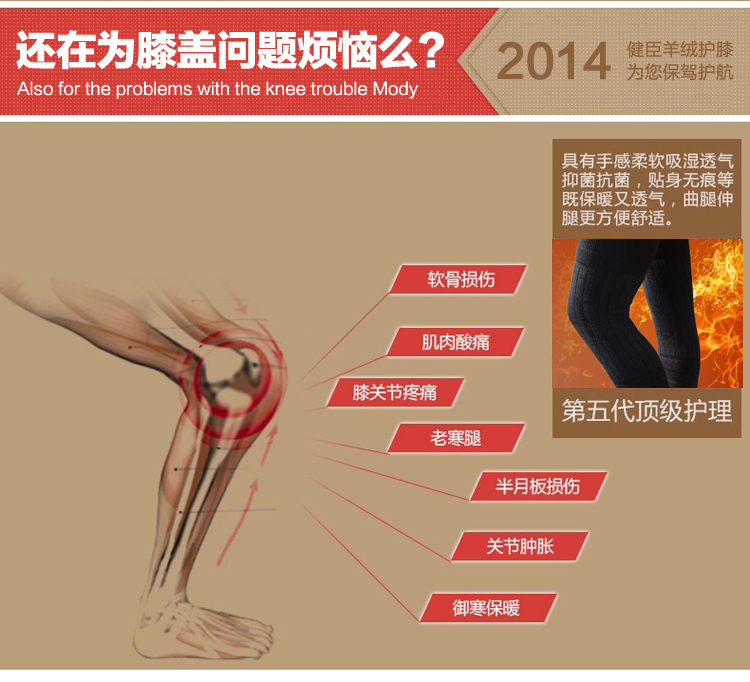 还在为膝盖问题烦恼么？
Also for the problems with the knee trouble Mody

2014 健臣羊绒护膝 为您保驾护航

具有手感柔软吸湿透气抑菌抗菌，贴身无痕等既保暖又透气，曲腿伸腿更方便舒适。

第五代顶级护理

软骨损伤

肌肉酸痛

膝关节疼痛

老寒腿

半月板损伤

关节肿胀

御寒保暖